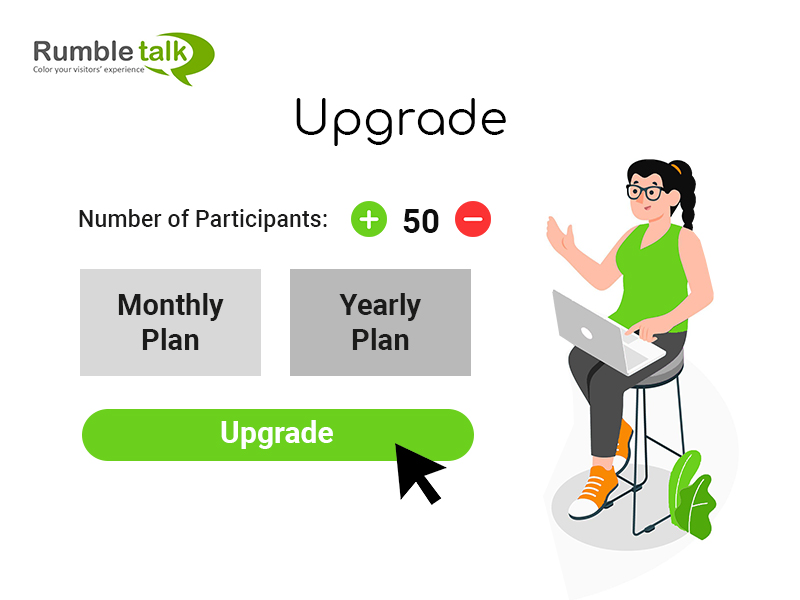 Rumble talk
Color your visitors' experience

Upgrade

Number of Participants: + 50 −

Monthly Plan

Yearly Plan

Upgrade